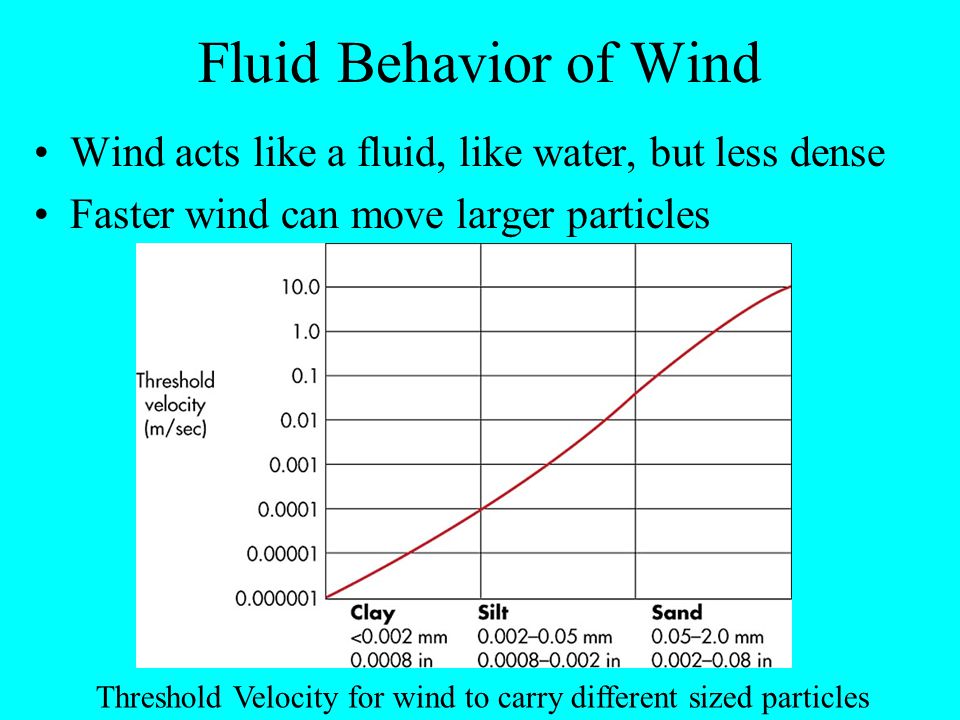 Fluid Behavior of Wind

• Wind acts like a fluid, like water, but less dense
• Faster wind can move larger particles

Threshold velocity (m/sec)

10.0
1.0
0.1
0.01
0.001
0.0001
0.00001
0.000001

Clay
<0.002 mm
0.0008 in

Silt
0.002–0.05 mm
0.0008–0.002 in

Sand
0.05–2.0 mm
0.002–0.08 in

Threshold Velocity for wind to carry different sized particles